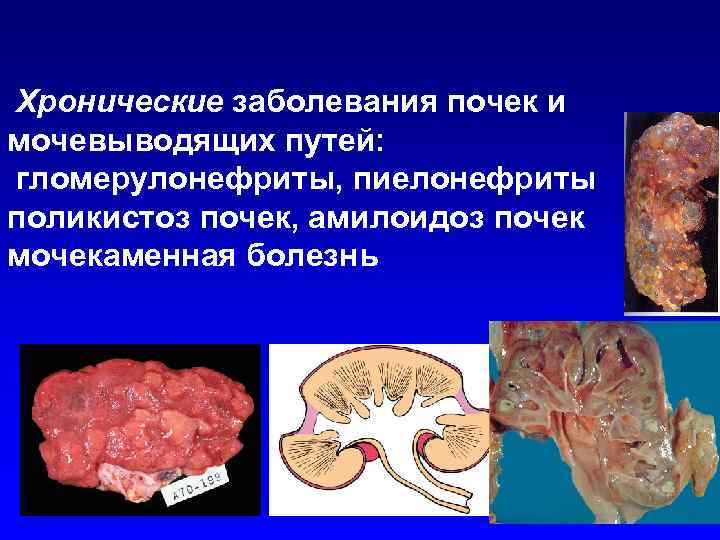 Хронические заболевания почек и мочевыводящих путей:
гломерулонефриты, пиелонефриты
поликистоз почек, амилоидоз почек
мочекаменная болезнь

A70-199